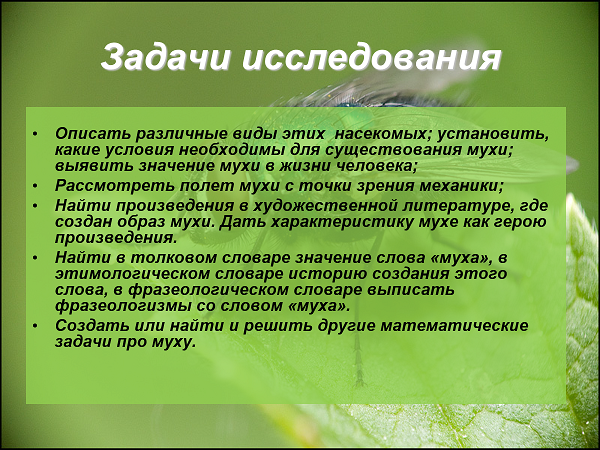 Задачи исследования

• Описать различные виды этих насекомых; установить, какие условия необходимы для существования мухи; выявить значение мухи в жизни человека;
• Рассмотреть полет мухи с точки зрения механики;
• Найти произведения в художественной литературе, где создан образ мухи. Дать характеристику мухе как герою произведения.
• Найти в толковом словаре значение слова «муха», в этимологическом словаре историю создания этого слова, в фразеологическом словаре выписать фразеологизмы со словом «муха».
• Создать или найти и решить другие математические задачи про муху.